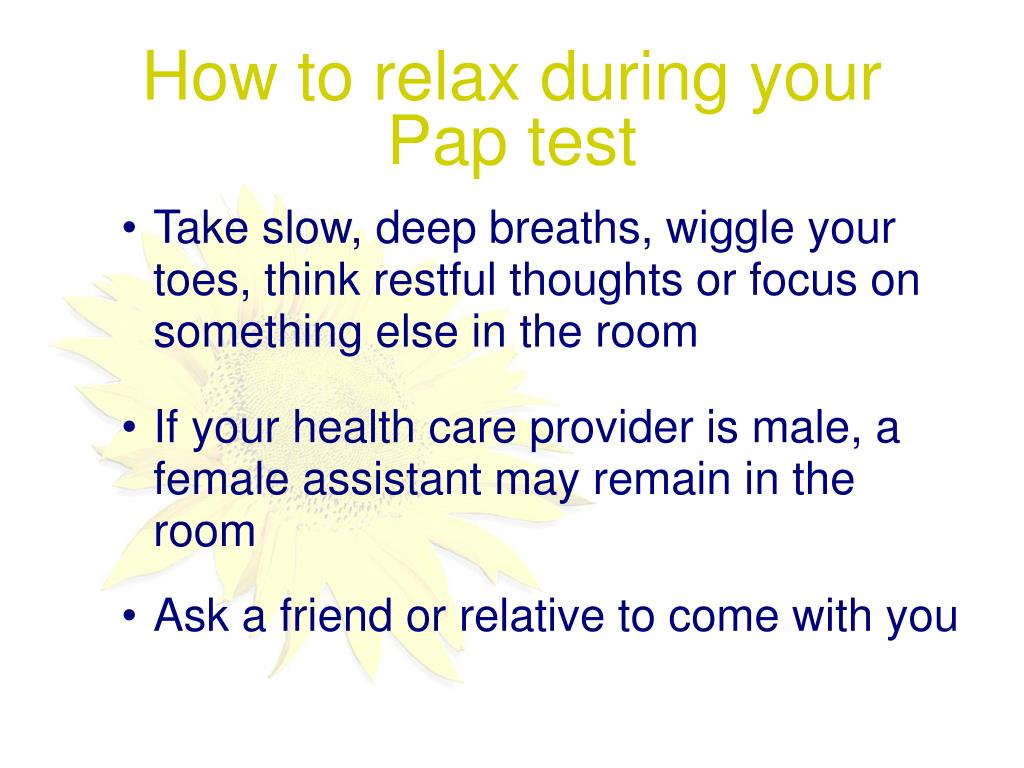 How to relax during your Pap test

• Take slow, deep breaths, wiggle your toes, think restful thoughts or focus on something else in the room

• If your health care provider is male, a female assistant may remain in the room

• Ask a friend or relative to come with you